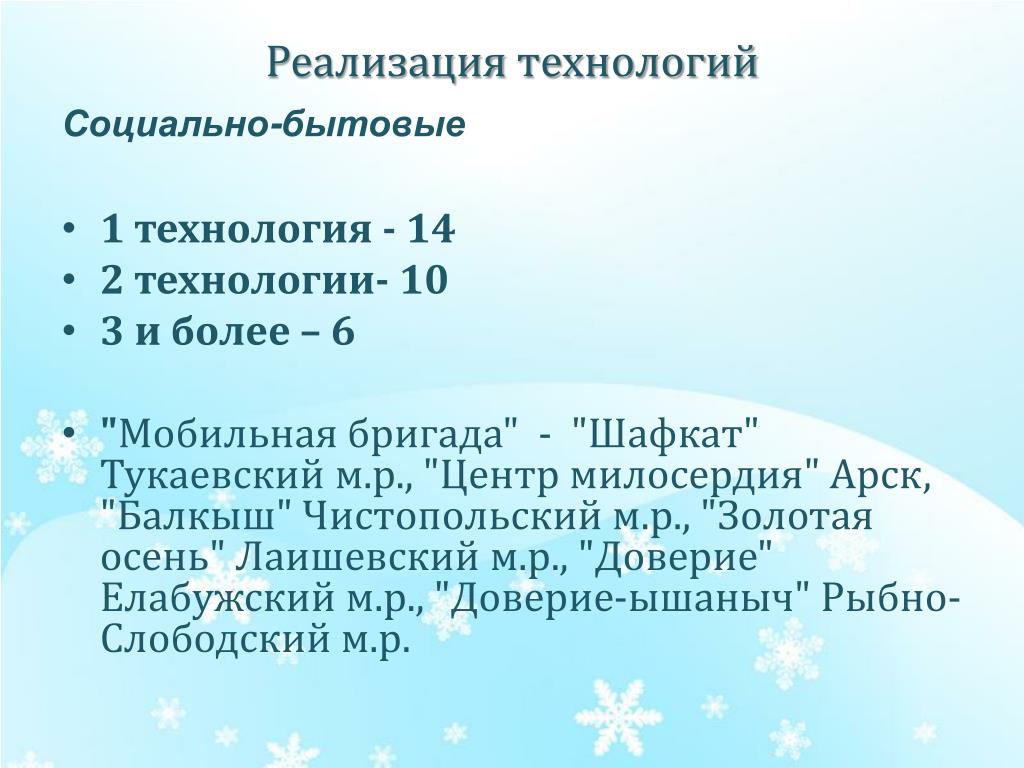 Реализация технологий

Социально-бытовые

• 1 технология - 14
• 2 технологии- 10
• 3 и более – 6

• "Мобильная бригада" - "Шафкат" Тукаевский м.р., "Центр милосердия" Арск, "Балкыш" Чистопольский м.р., "Золотая осень" Лаишевский м.р., "Доверие" Елабужский м.р., "Доверие-ышаныч" Рыбно-Слободский м.р.